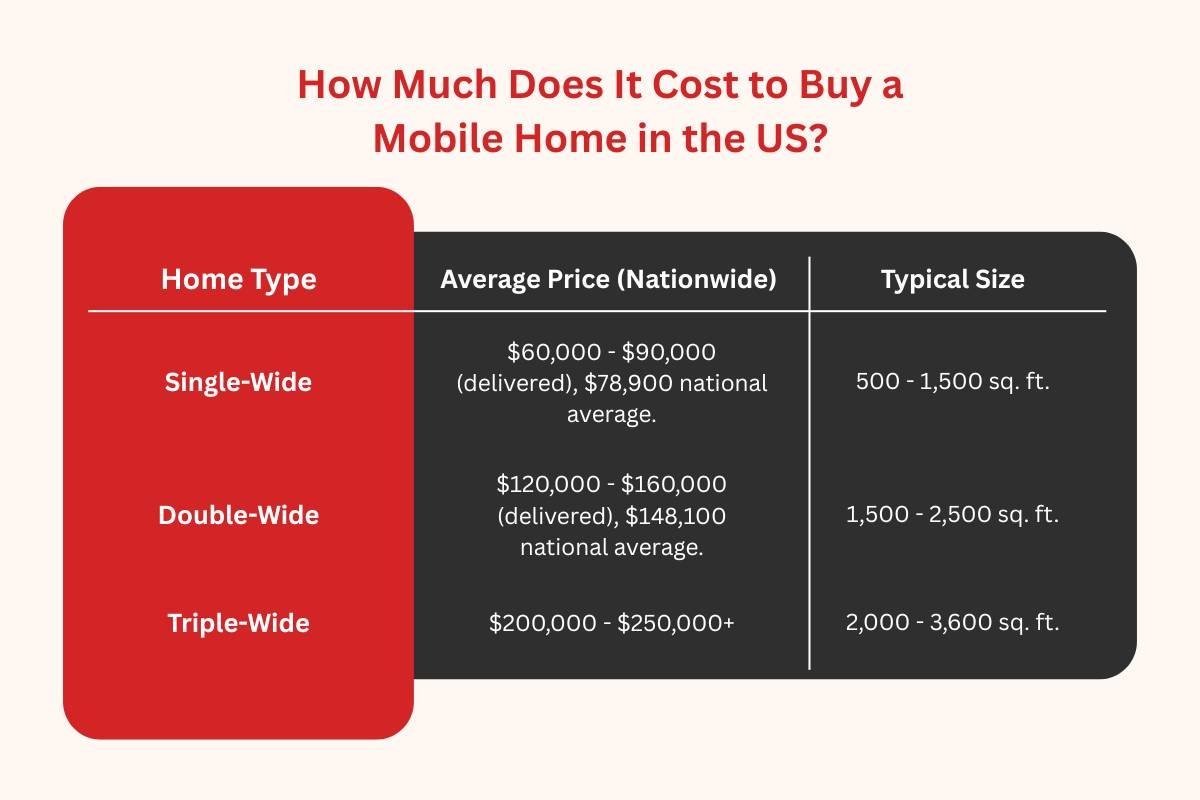 How Much Does It Cost to Buy a Mobile Home in the US?

| Home Type | Average Price (Nationwide) | Typical Size |
|---|---|---|
| Single-Wide | \$60,000 - \$90,000 (delivered), \$78,900 national average. | 500 - 1,500 sq. ft. |
| Double-Wide | \$120,000 - \$160,000 (delivered), \$148,100 national average. | 1,500 - 2,500 sq. ft. |
| Triple-Wide | \$200,000 - \$250,000+ | 2,000 - 3,600 sq. ft. |